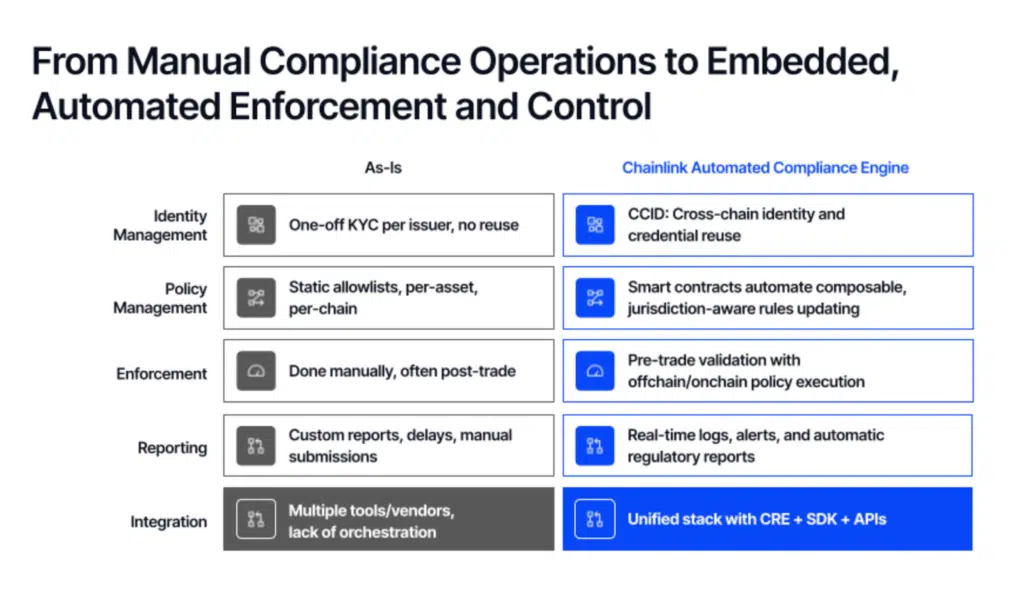 From Manual Compliance Operations to Embedded, Automated Enforcement and Control

| | As-Is | Chainlink Automated Compliance Engine |
|---|---|---|
| Identity Management | One-off KYC per issuer, no reuse | CCID: Cross-chain identity and credential reuse |
| Policy Management | Static allowlists, per-asset, per-chain | Smart contracts automate composable, jurisdiction-aware rules updating |
| Enforcement | Done manually, often post-trade | Pre-trade validation with offchain/onchain policy execution |
| Reporting | Custom reports, delays, manual submissions | Real-time logs, alerts, and automatic regulatory reports |
| Integration | Multiple tools/vendors, lack of orchestration | Unified stack with CRE + SDK + APIs |